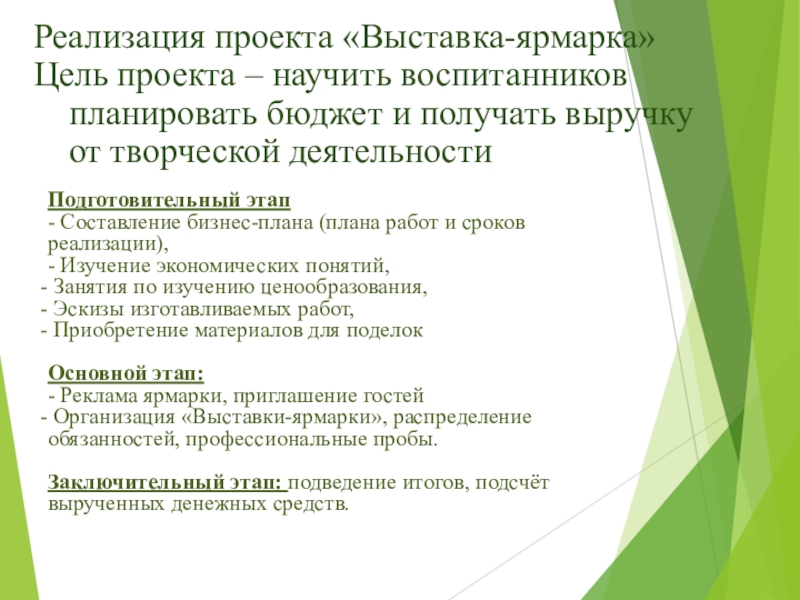 Реализация проекта «Выставка-ярмарка»
Цель проекта – научить воспитанников планировать бюджет и получать выручку от творческой деятельности

Подготовительный этап
- Составление бизнес-плана (плана работ и сроков реализации),
- Изучение экономических понятий,
- Занятия по изучению ценообразования,
- Эскизы изготавливаемых работ,
- Приобретение материалов для поделок

Основной этап:
- Реклама ярмарки, приглашение гостей
- Организация «Выставки-ярмарки», распределение обязанностей, профессиональные пробы.

Заключительный этап: подведение итогов, подсчёт вырученных денежных средств.